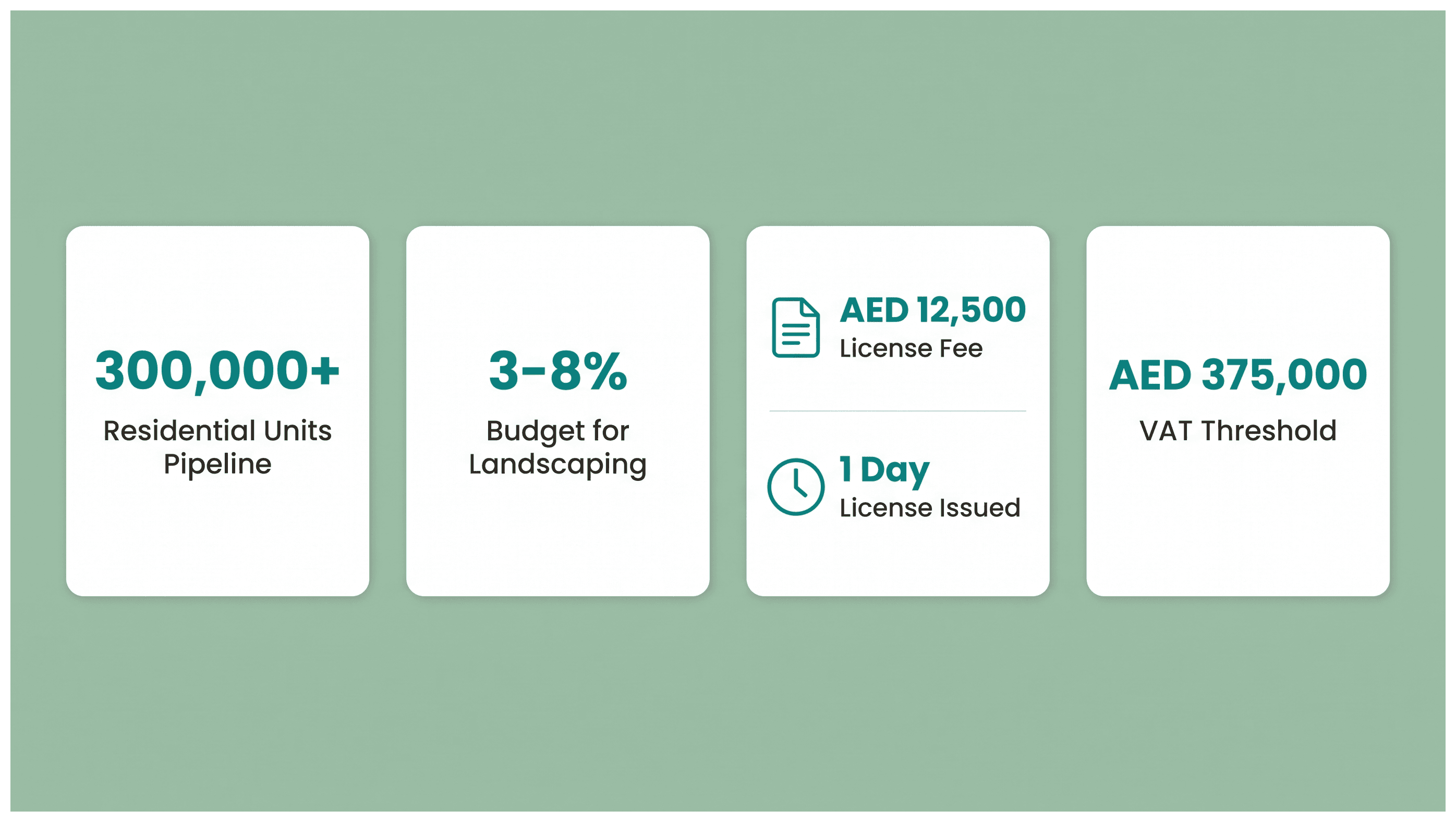 300,000+
Residential Units Pipeline

3-8%
Budget for Landscaping

AED 12,500
License Fee

1 Day
License Issued

AED 375,000
VAT Threshold